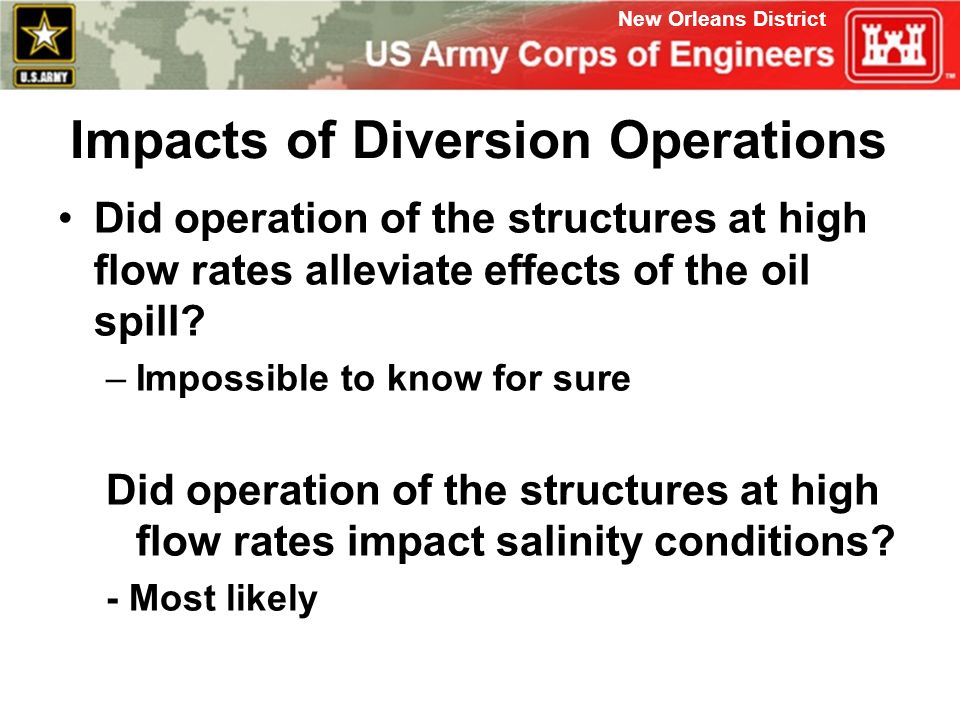 U.S.ARMY

New Orleans District

US Army Corps of Engineers

Impacts of Diversion Operations

• Did operation of the structures at high flow rates alleviate effects of the oil spill?

– Impossible to know for sure

Did operation of the structures at high flow rates impact salinity conditions?

- Most likely